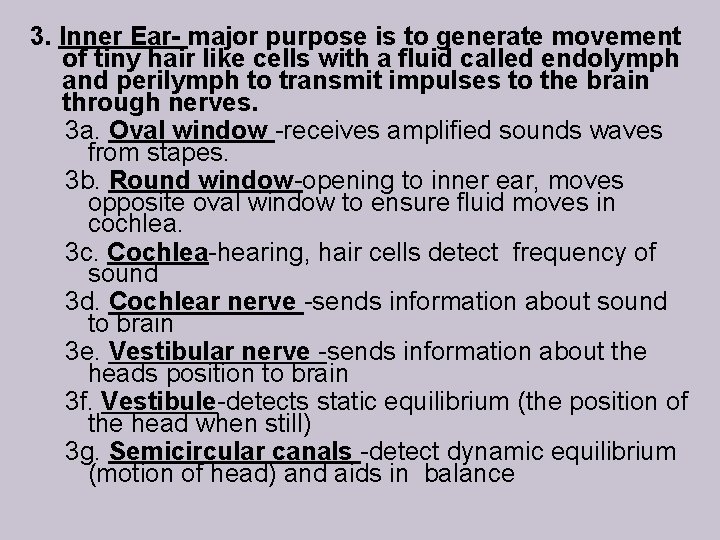 3. Inner Ear- major purpose is to generate movement of tiny hair like cells with a fluid called endolymph and perilymph to transmit impulses to the brain through nerves.

3a. Oval window -receives amplified sounds waves from stapes.

3b. Round window-opening to inner ear, moves opposite oval window to ensure fluid moves in cochlea.

3c. Cochlea-hearing, hair cells detect frequency of sound

3d. Cochlear nerve -sends information about sound to brain

3e. Vestibular nerve -sends information about the heads position to brain

3f. Vestibule-detects static equilibrium (the position of the head when still)

3g. Semicircular canals -detect dynamic equilibrium (motion of head) and aids in balance